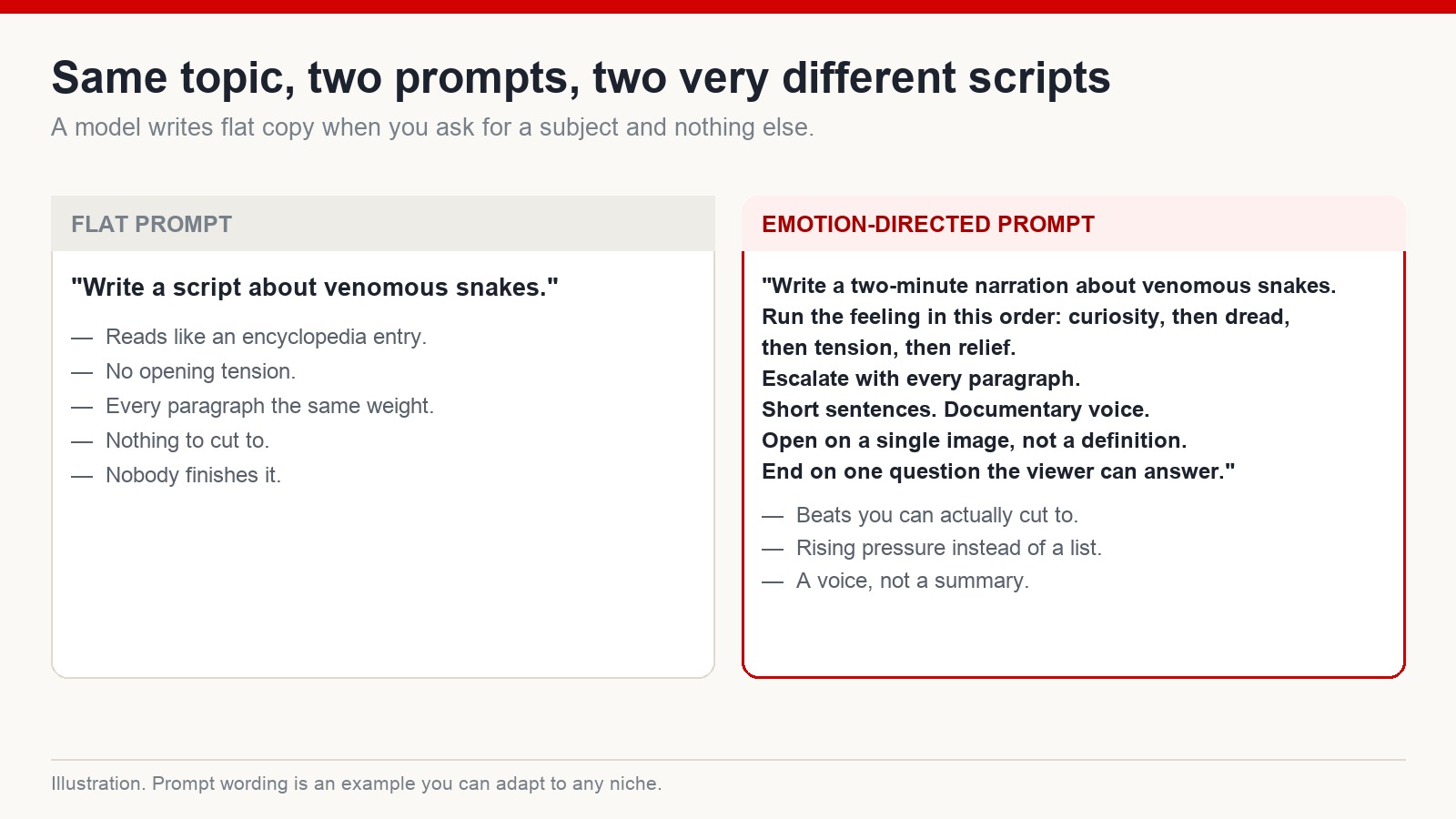 Same topic, two prompts, two very different scripts

A model writes flat copy when you ask for a subject and nothing else.

FLAT PROMPT

"Write a script about venomous snakes."

— Reads like an encyclopedia entry.
— No opening tension.
— Every paragraph the same weight.
— Nothing to cut to.
— Nobody finishes it.

EMOTION-DIRECTED PROMPT

"Write a two-minute narration about venomous snakes.
Run the feeling in this order: curiosity, then dread, then tension, then relief.
Escalate with every paragraph.
Short sentences. Documentary voice.
Open on a single image, not a definition.
End on one question the viewer can answer."

— Beats you can actually cut to.
— Rising pressure instead of a list.
— A voice, not a summary.

Illustration. Prompt wording is an example you can adapt to any niche.